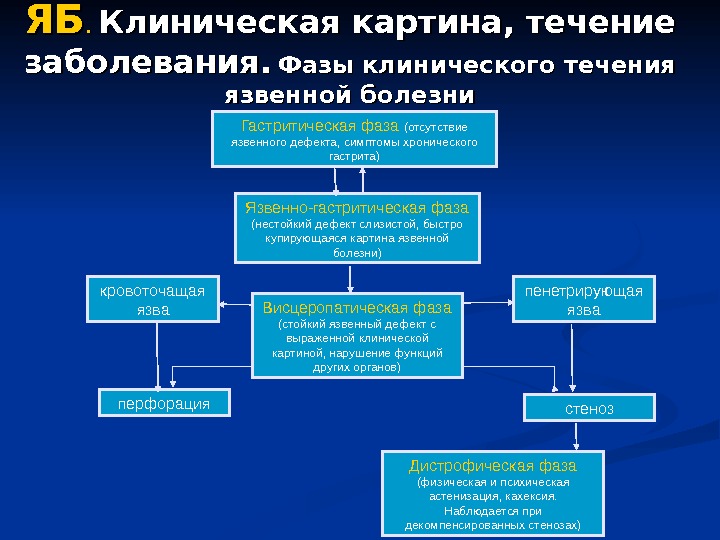 ЯБ. Клиническая картина, течение заболевания. Фазы клинического течения язвенной болезни

Гастритическая фаза (отсутствие язвенного дефекта, симптомы хронического гастрита)

Язвенно-гастритическая фаза (нестойкий дефект слизистой, быстро купирующаяся картина язвенной болезни)

кровоточащая язва

Висцеропатическая фаза (стойкий язвенный дефект с выраженной клинической картиной, нарушение функций других органов)

пенетрирующая язва

перфорация

стеноз

Дистрофическая фаза (физическая и психическая астенизация, кахексия. Наблюдается при декомпенсированных стенозах)